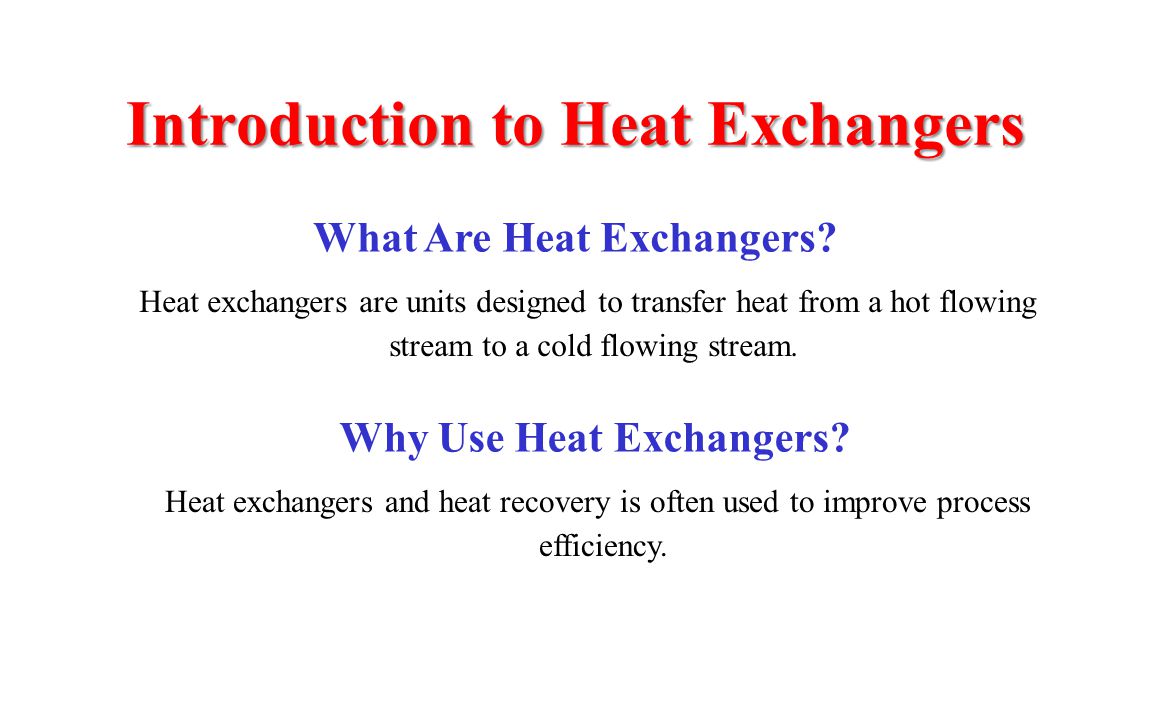 Introduction to Heat Exchangers

What Are Heat Exchangers?

Heat exchangers are units designed to transfer heat from a hot flowing stream to a cold flowing stream.

Why Use Heat Exchangers?

Heat exchangers and heat recovery is often used to improve process efficiency.